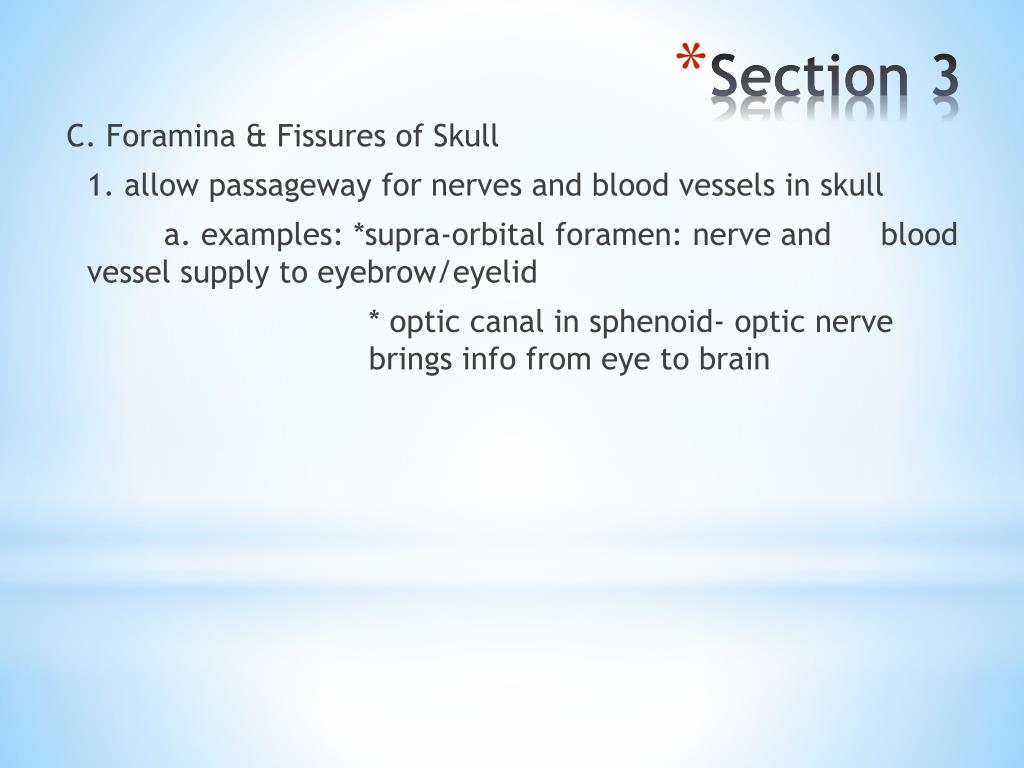 *Section 3

C. Foramina & Fissures of Skull

1. allow passageway for nerves and blood vessels in skull

a. examples: *supra-orbital foramen: nerve and blood vessel supply to eyebrow/eyelid

* optic canal in sphenoid- optic nerve brings info from eye to brain